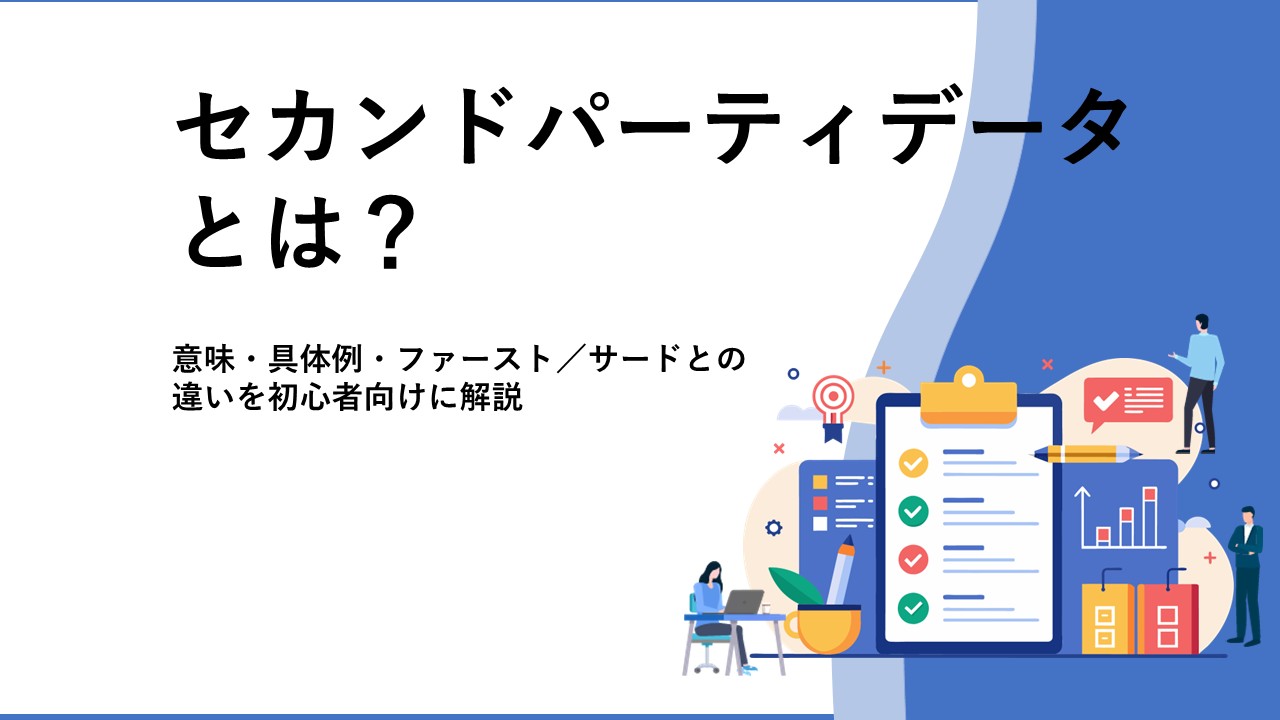 セカンドパーティデータとは？

意味・具体例・ファースト／サードとの違いを初心者向けに解説